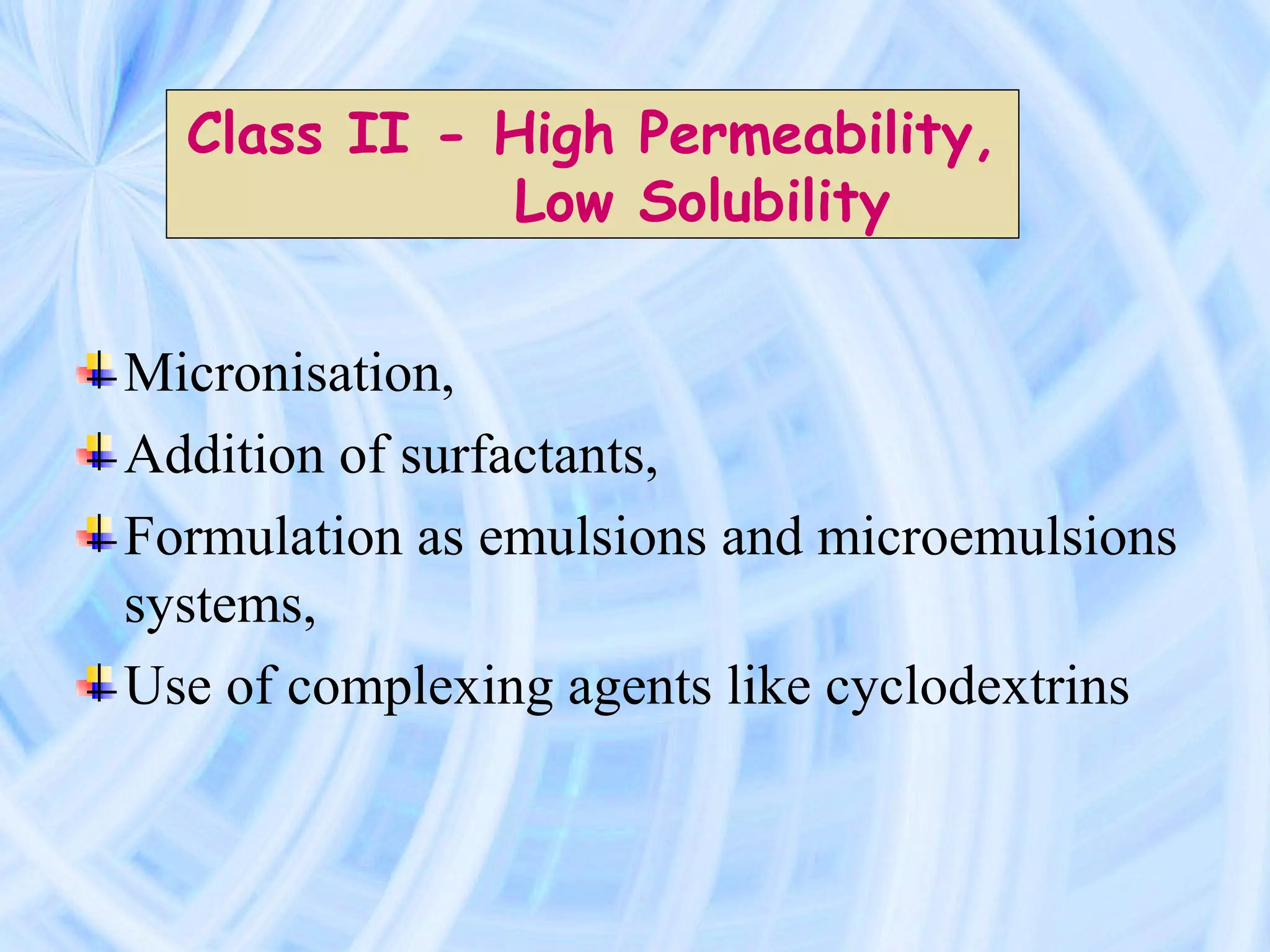 Class II - High Permeability, Low Solubility

Micronisation,

Addition of surfactants,

Formulation as emulsions and microemulsions systems,

Use of complexing agents like cyclodextrins